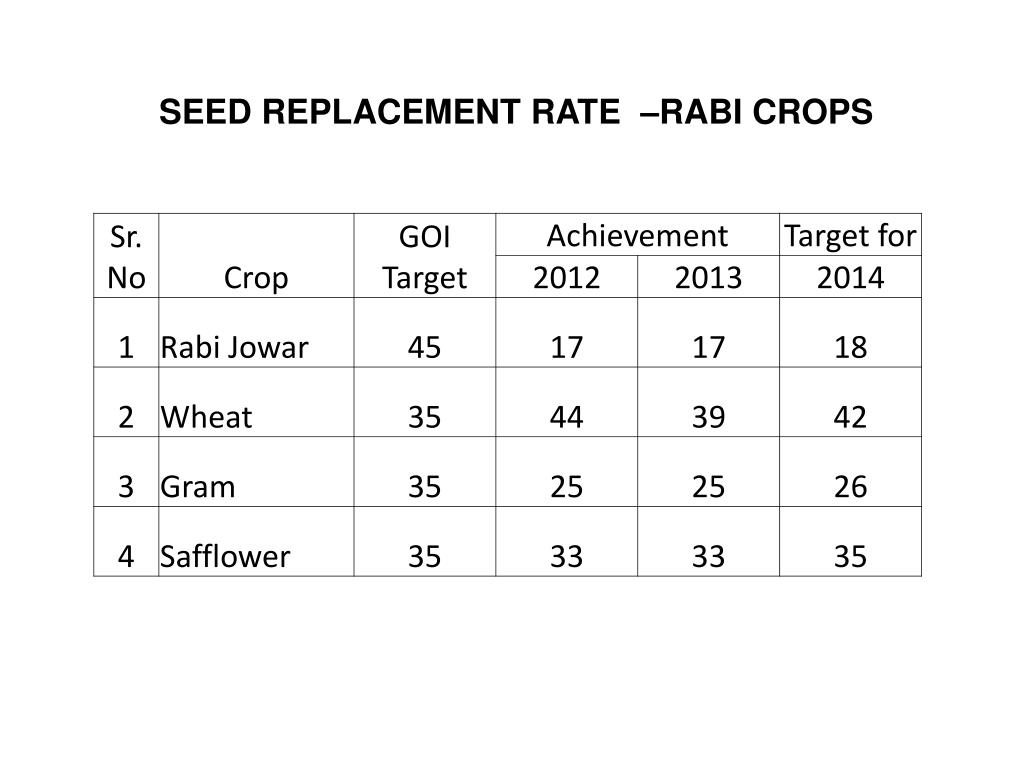 SEED REPLACEMENT RATE –RABI CROPS

| Sr. No | Crop | GOI Target | Achievement 2012 | Achievement 2013 | Target for 2014 |
|---|---|---|---|---|---|
| 1 | Rabi Jowar | 45 | 17 | 17 | 18 |
| 2 | Wheat | 35 | 44 | 39 | 42 |
| 3 | Gram | 35 | 25 | 25 | 26 |
| 4 | Safflower | 35 | 33 | 33 | 35 |